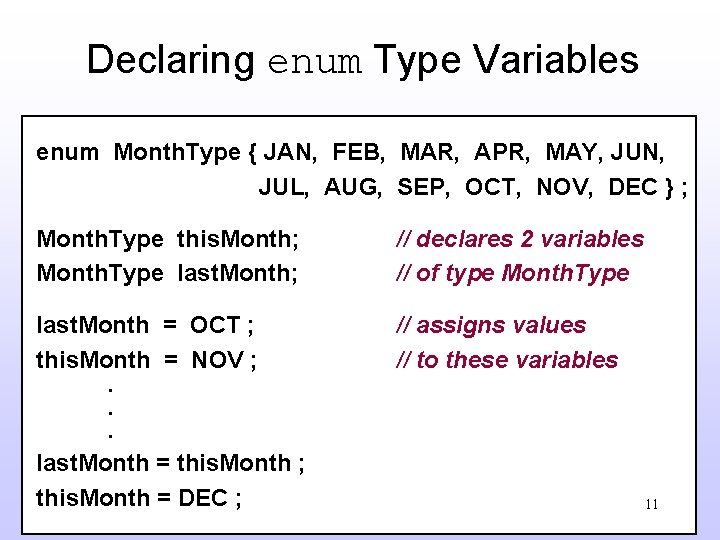 Declaring enum Type Variables

enum MonthType { JAN, FEB, MAR, APR, MAY, JUN, JUL, AUG, SEP, OCT, NOV, DEC } ;

MonthType thisMonth; // declares 2 variables
MonthType lastMonth; // of type MonthType

lastMonth = OCT ; // assigns values
thisMonth = NOV ; // to these variables
.
.
.
lastMonth = thisMonth ;
thisMonth = DEC ;

11